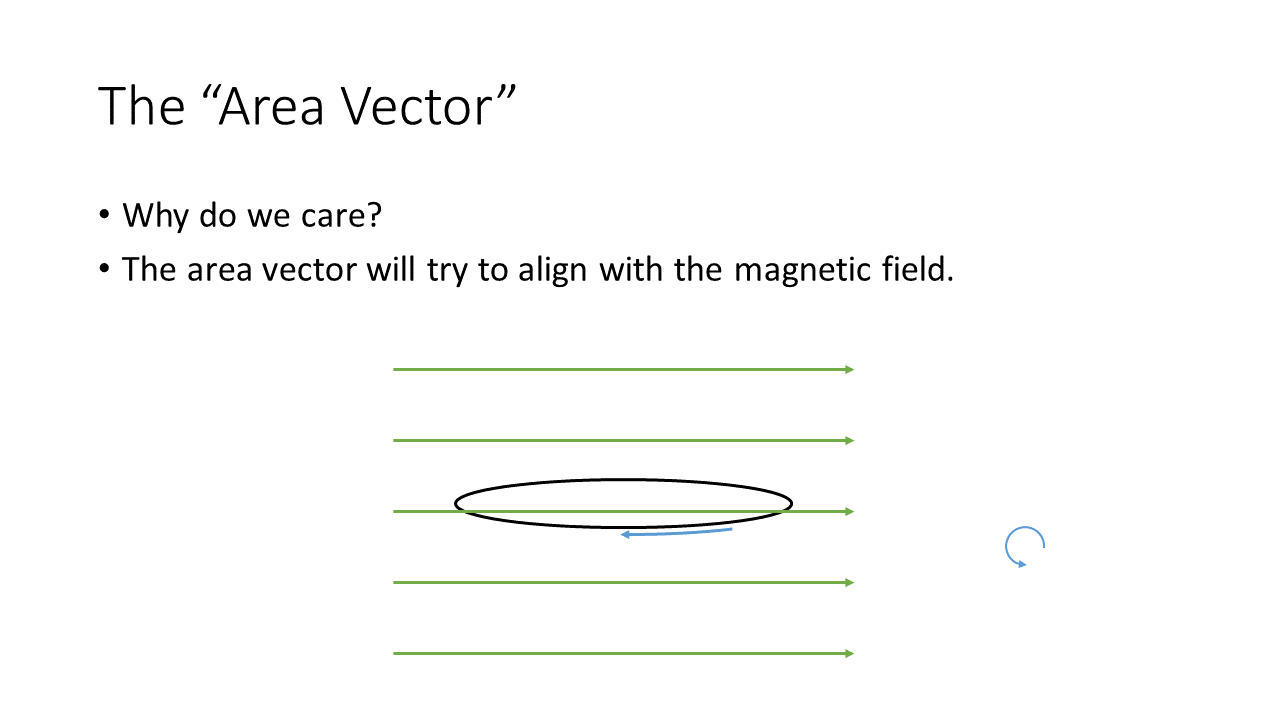 The “Area Vector”

• Why do we care?
• The area vector will try to align with the magnetic field.